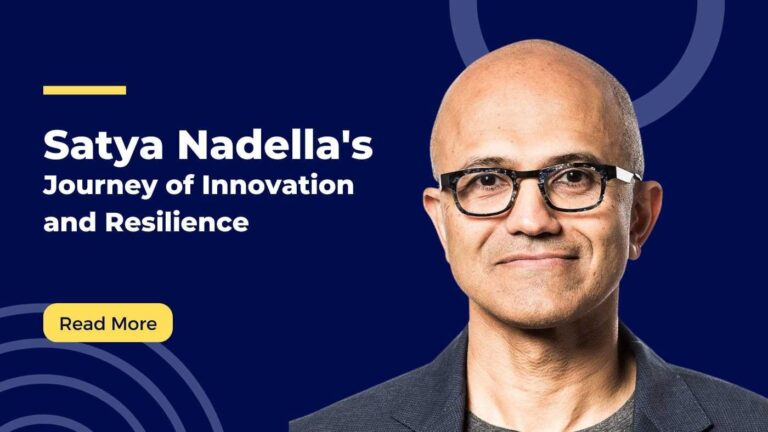 Satya Nadella's
Journey of Innovation and Resilience

Read More